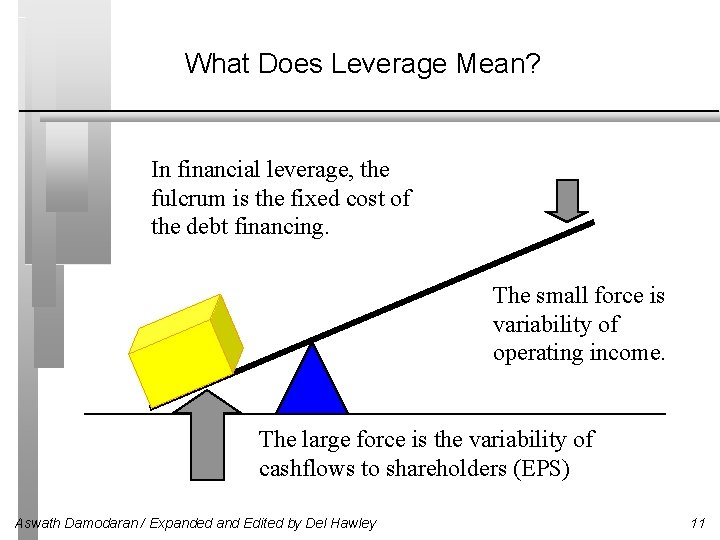 What Does Leverage Mean?

In financial leverage, the fulcrum is the fixed cost of the debt financing.

The small force is variability of operating income.

The large force is the variability of cashflows to shareholders (EPS)

Aswath Damodaran / Expanded and Edited by Del Hawley

11